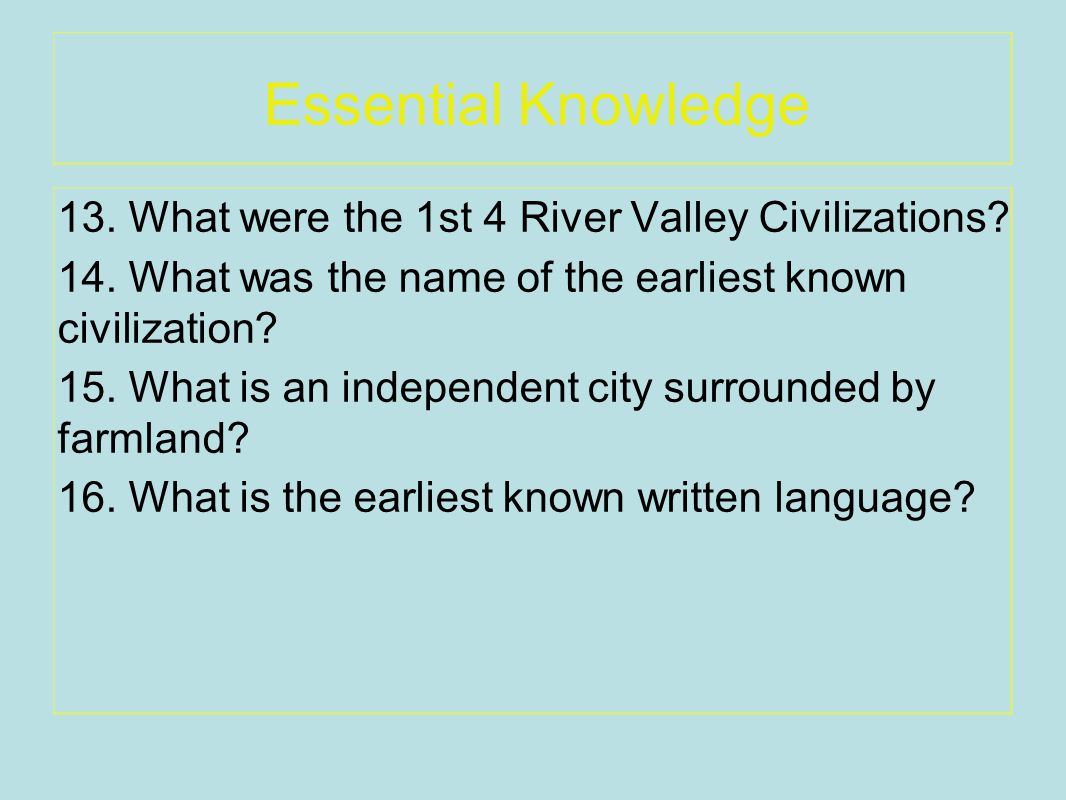 Essential Knowledge

13. What were the 1st 4 River Valley Civilizations?

14. What was the name of the earliest known civilization?

15. What is an independent city surrounded by farmland?

16. What is the earliest known written language?